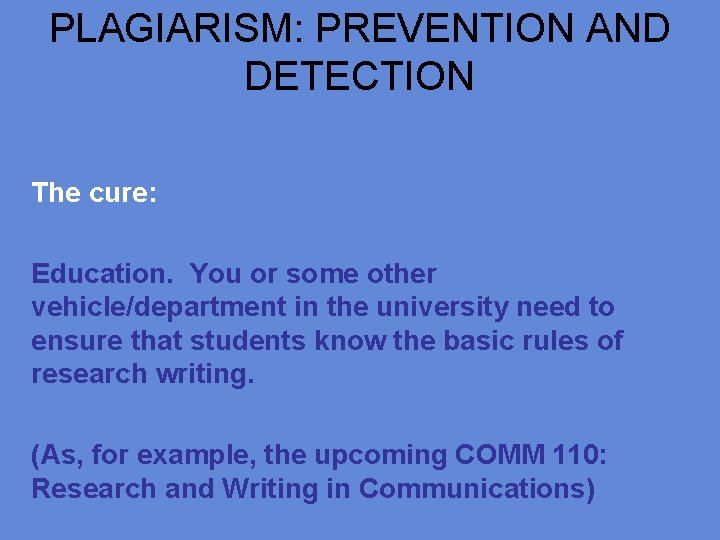 PLAGIARISM: PREVENTION AND DETECTION

The cure:

Education. You or some other vehicle/department in the university need to ensure that students know the basic rules of research writing.

(As, for example, the upcoming COMM 110: Research and Writing in Communications)